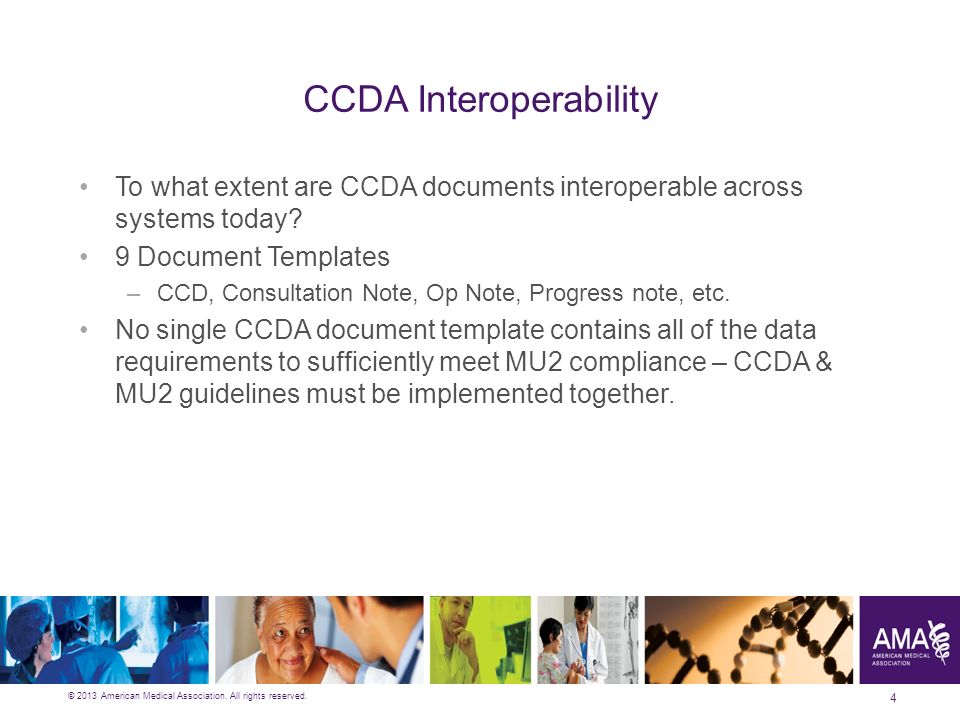 CCDA Interoperability

• To what extent are CCDA documents interoperable across systems today?

• 9 Document Templates

– CCD, Consultation Note, Op Note, Progress note, etc.

• No single CCDA document template contains all of the data requirements to sufficiently meet MU2 compliance – CCDA & MU2 guidelines must be implemented together.

AMA
AMERICAN MEDICAL ASSOCIATION

© 2013 American Medical Association. All rights reserved.

4